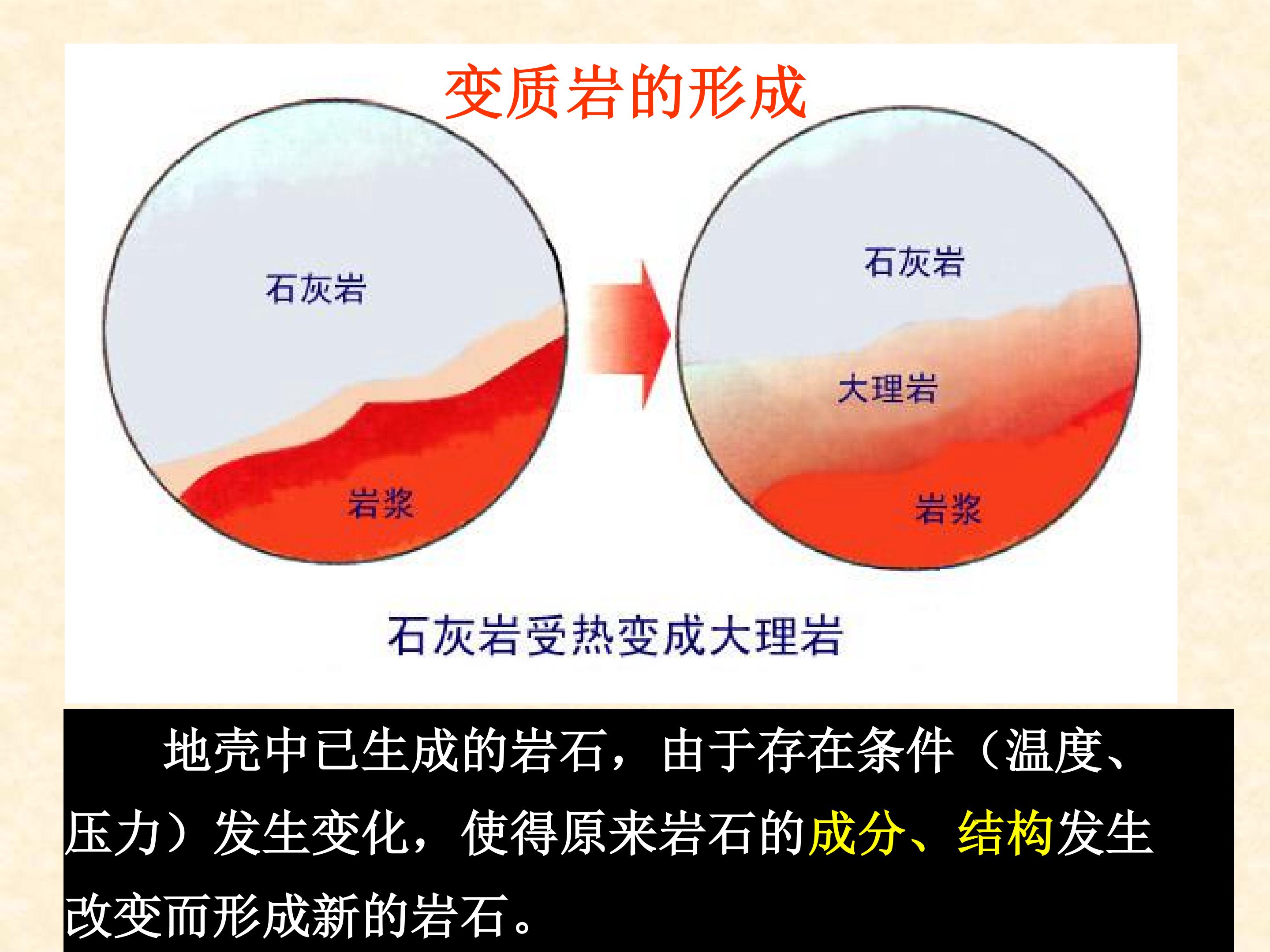 变质岩的形成

石灰岩

岩浆

石灰岩

大理岩

岩浆

石灰岩受热变成大理岩

地壳中已生成的岩石，由于存在条件（温度、压力）发生变化，使得原来岩石的成分、结构发生改变而形成新的岩石。